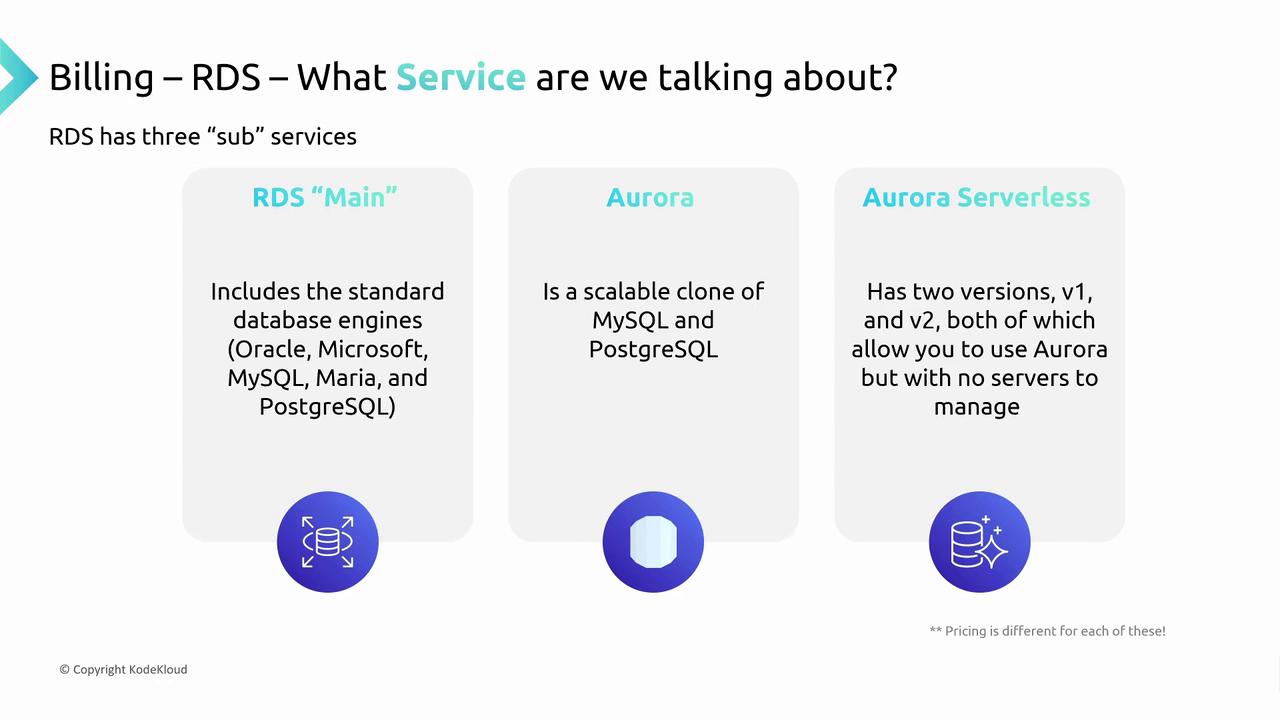 Billing – RDS – What Service are we talking about?

RDS has three “sub” services

RDS “Main”

Includes the standard database engines (Oracle, Microsoft, MySQL, Maria, and PostgreSQL)

Aurora

Is a scalable clone of MySQL and PostgreSQL

Aurora Serverless

Has two versions, v1, and v2, both of which allow you to use Aurora but with no servers to manage

** Pricing is different for each of these!

© Copyright KodeKloud